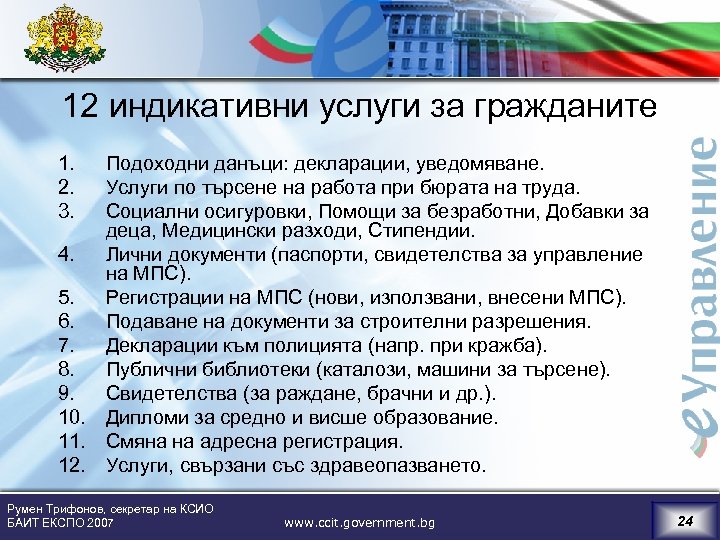 12 индикативни услуги за гражданите

1. Подоходни данъци: декларации, уведомяване.
2. Услуги по търсене на работа при бюрата на труда.
3. Социални осигуровки, Помощи за безработни, Добавки за деца, Медицински разходи, Стипендии.
4. Лични документи (паспорти, свидетелства за управление на МПС).
5. Регистрации на МПС (нови, използвани, внесени МПС).
6. Подаване на документи за строителни разрешения.
7. Декларации към полицията (напр. при кражба).
8. Публични библиотеки (каталози, машини за търсене).
9. Свидетелства (за раждане, брачни и др.).
10. Дипломи за средно и висше образование.
11. Смяна на адресна регистрация.
12. Услуги, свързани със здравеопазването.

eУправление

Румен Трифонов, секретар на КСИО
БАИТ ЕКСПО 2007

www.ccit.government.bg

24